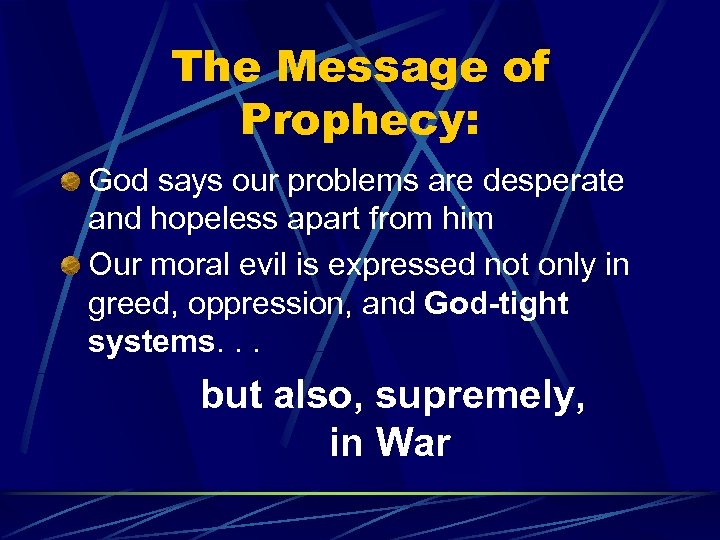 The Message of Prophecy:

God says our problems are desperate and hopeless apart from him

Our moral evil is expressed not only in greed, oppression, and God-tight systems. . .

but also, supremely, in War